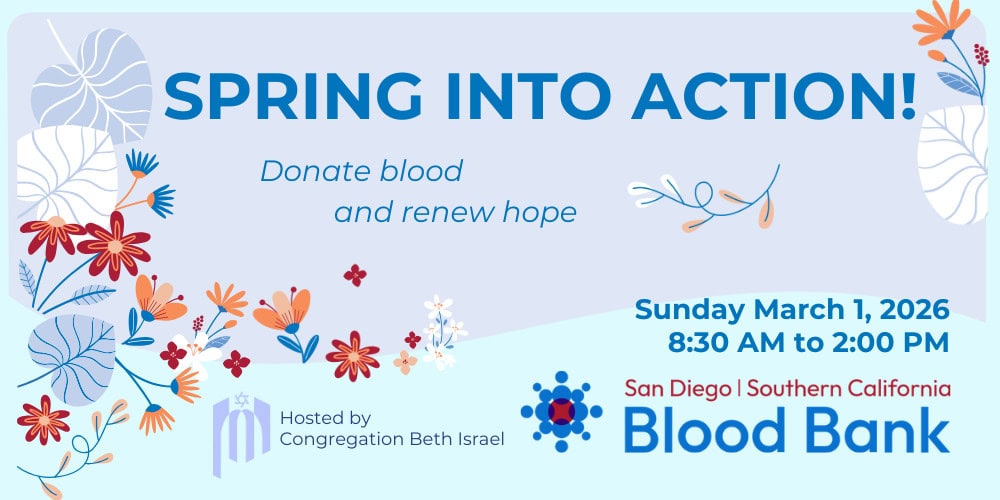 SPRING INTO ACTION!

Donate blood and renew hope

Sunday March 1, 2026
8:30 AM to 2:00 PM

Hosted by
Congregation Beth Israel

San Diego | Southern California
Blood Bank